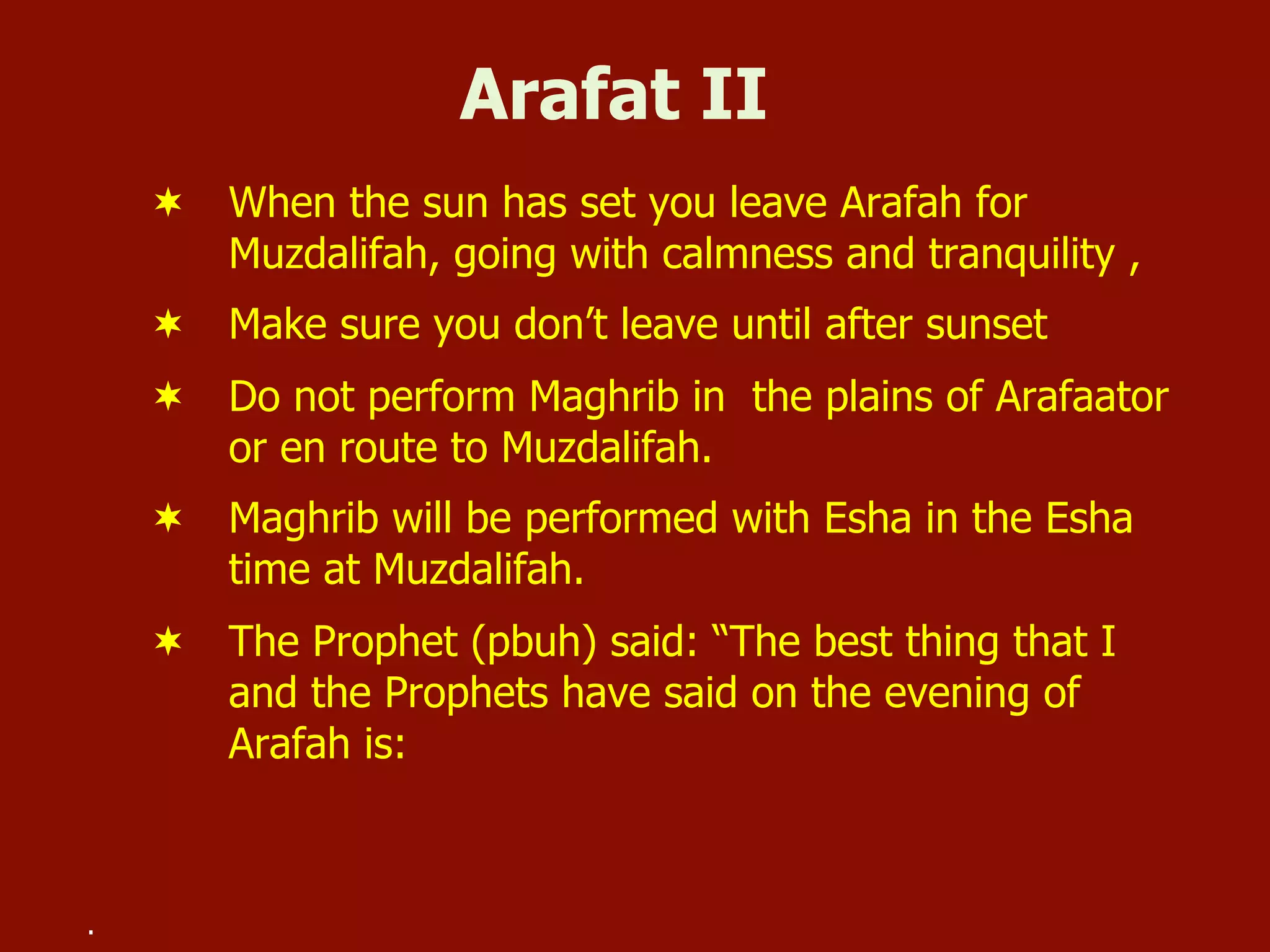 Arafat II

✶ When the sun has set you leave Arafah for Muzdalifah, going with calmness and tranquility ,

✶ Make sure you don’t leave until after sunset

✶ Do not perform Maghrib in  the plains of Arafaator or en route to Muzdalifah.

✶ Maghrib will be performed with Esha in the Esha time at Muzdalifah.

✶ The Prophet (pbuh) said: “The best thing that I and the Prophets have said on the evening of Arafah is:

.